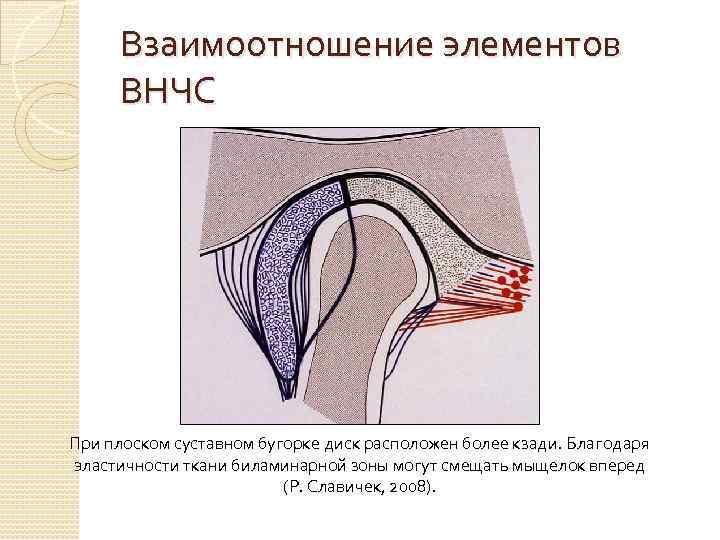 Взаимоотношение элементов ВНЧС

При плоском суставном бугорке диск расположен более кзади. Благодаря эластичности ткани биламинарной зоны могут смещать мыщелок вперед (Р. Славичек, 2008).